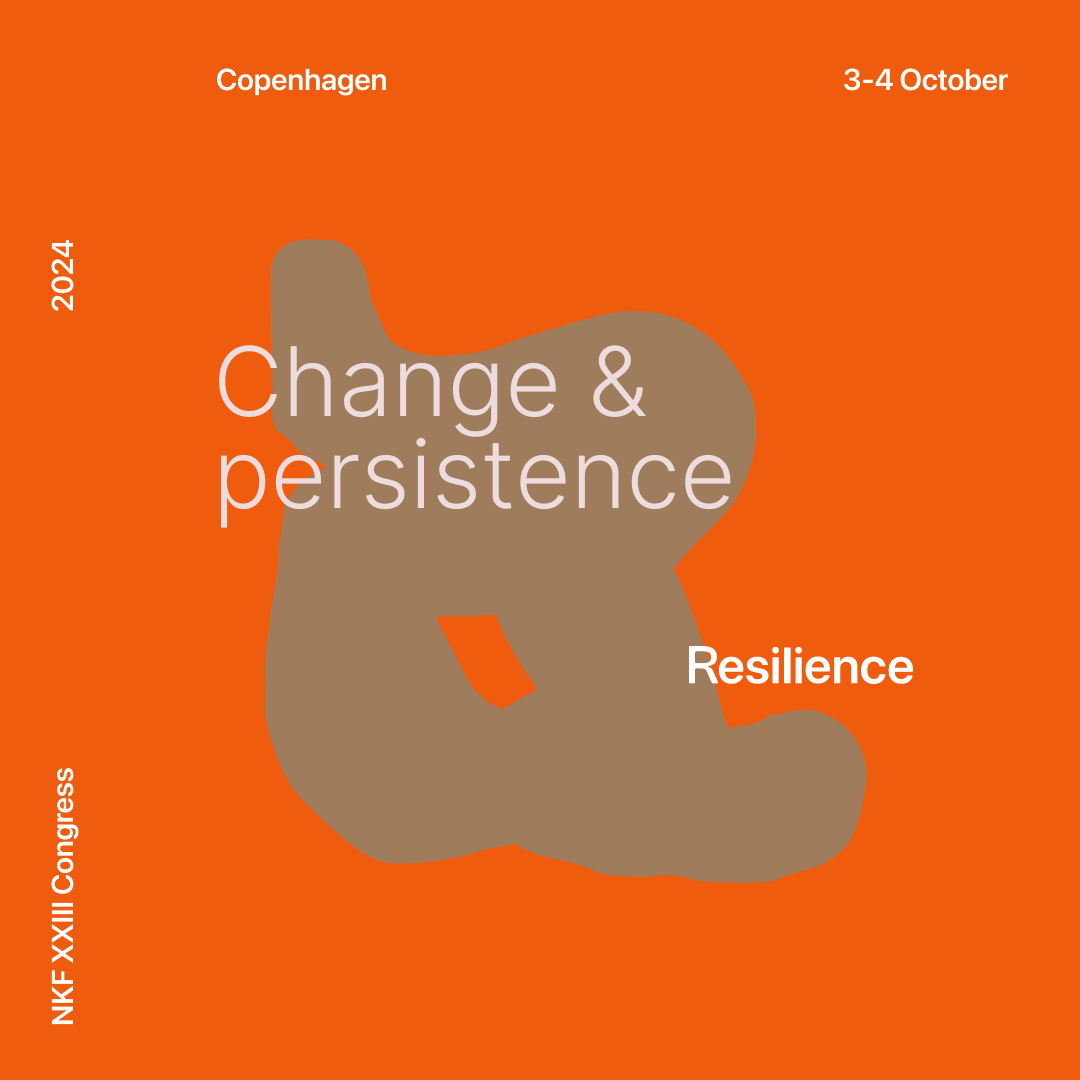 Copenhagen

3-4 October

2024

Change & persistence

Resilience

NKF XXIII Congress